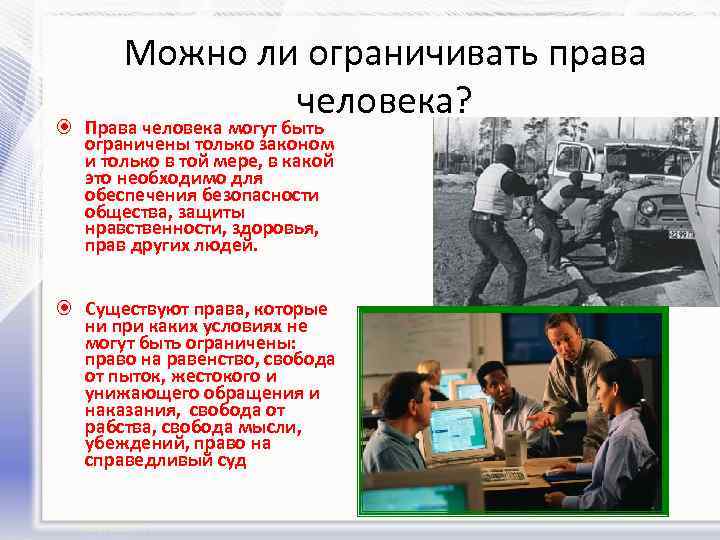 Можно ли ограничивать права человека?

Права человека могут быть ограничены только законом и только в той мере, в какой это необходимо для обеспечения безопасности общества, защиты нравственности, здоровья, прав других людей.

Существуют права, которые ни при каких условиях не могут быть ограничены: право на равенство, свобода от пыток, жестокого и унижающего обращения и наказания, свобода от рабства, свобода мысли, убеждений, право на справедливый суд